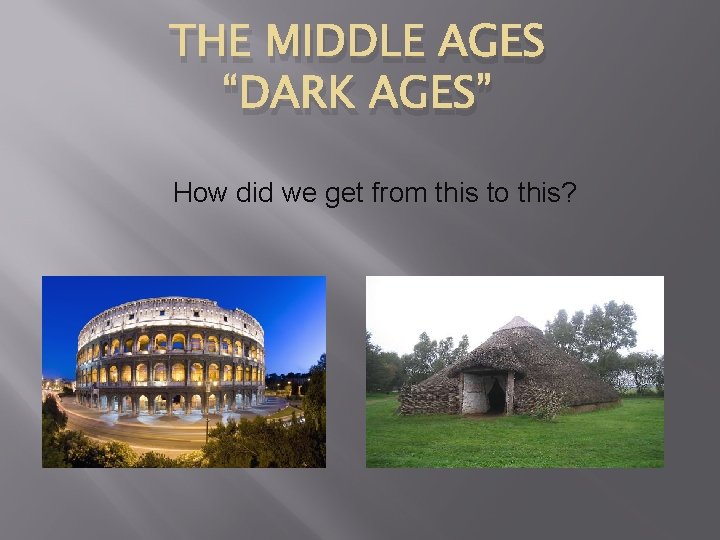 THE MIDDLE AGES
“DARK AGES”

How did we get from this to this?